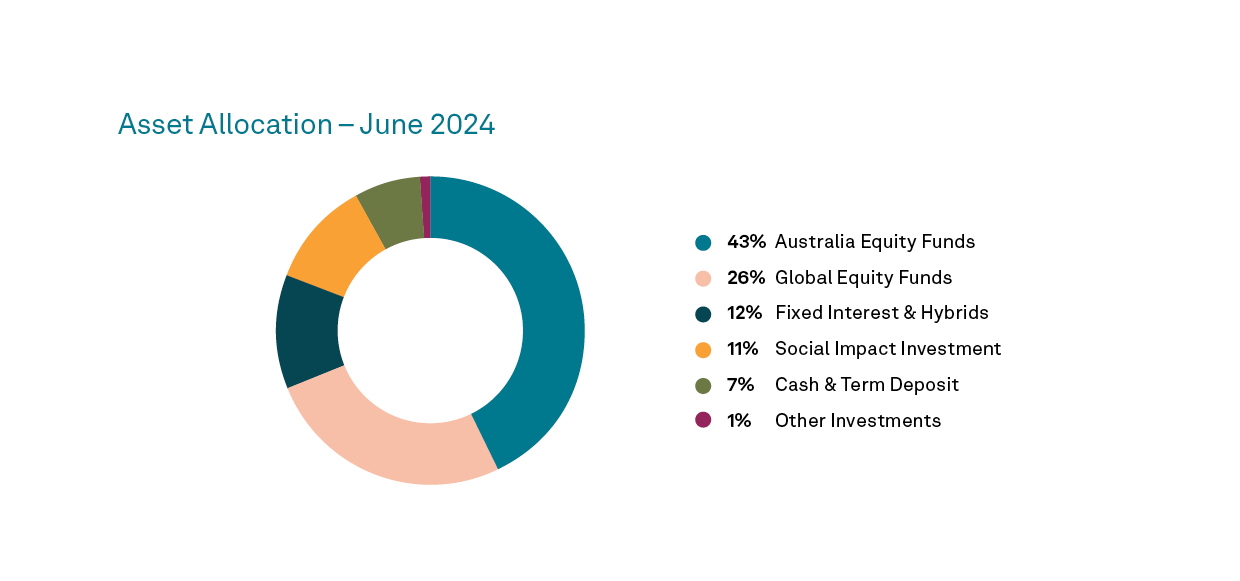 Asset Allocation – June 2024

43% Australia Equity Funds
26% Global Equity Funds
12% Fixed Interest & Hybrids
11% Social Impact Investment
7% Cash & Term Deposit
1% Other Investments